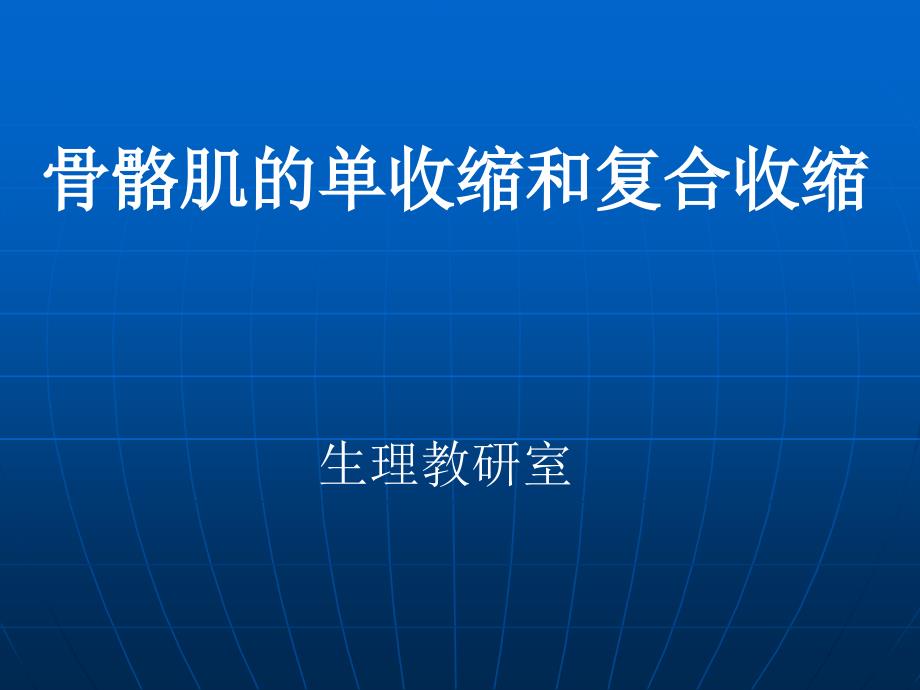 骨骼肌的单收缩和复合收缩

生理教研室